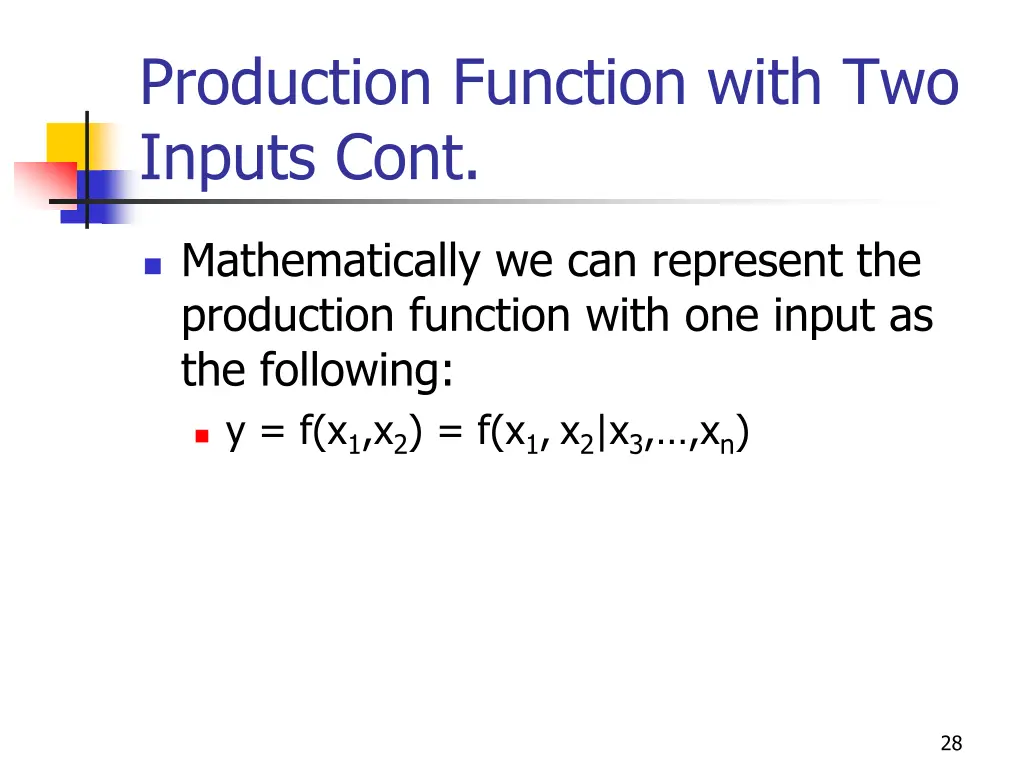 Production Function with Two Inputs Cont.

Mathematically we can represent the production function with one input as the following:

$y = f(x_1,x_2) = f(x_1, x_2|x_3,…,x_n)$

28